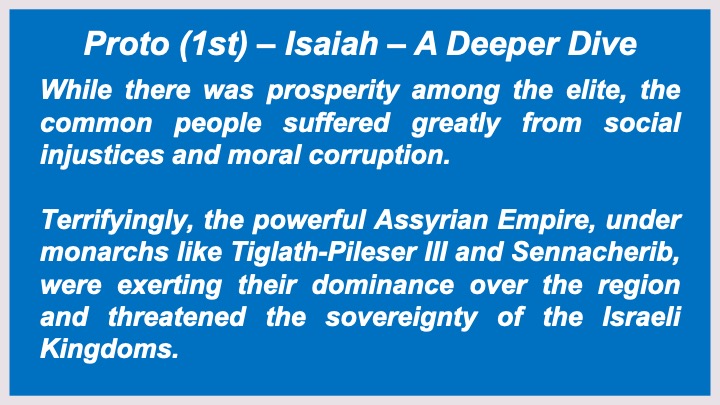 Proto (1st) – Isaiah – A Deeper Dive

While there was prosperity among the elite, the common people suffered greatly from social injustices and moral corruption.

Terrifyingly, the powerful Assyrian Empire, under monarchs like Tiglath-Pileser III and Sennacherib, were exerting their dominance over the region and threatened the sovereignty of the Israeli Kingdoms.